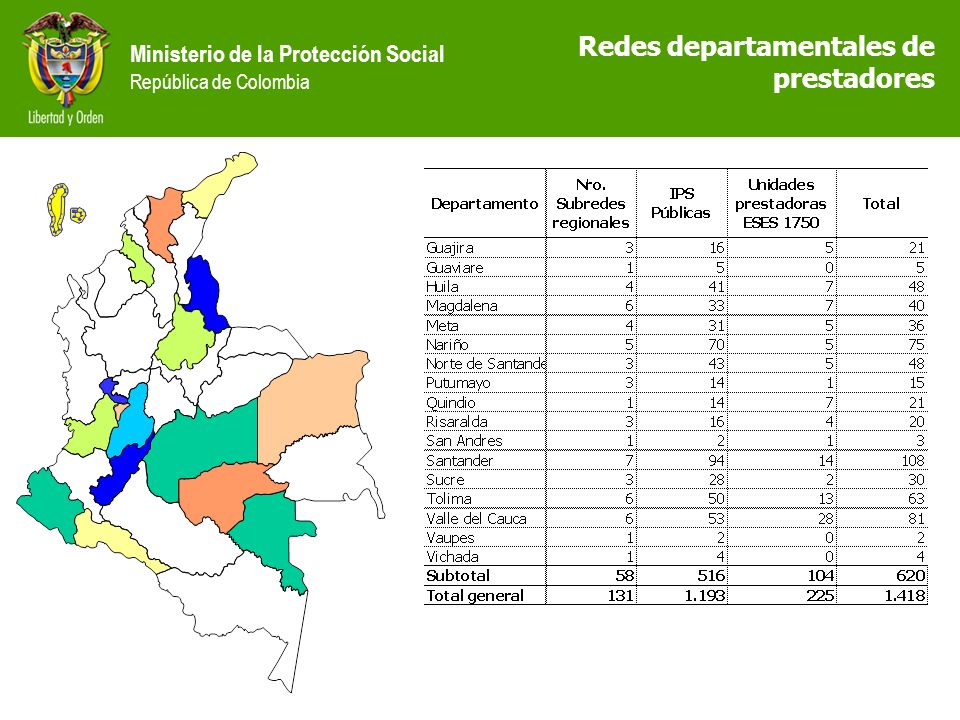 Libertad y Orden

Ministerio de la Protección Social
República de Colombia

Redes departamentales de prestadores

| Departamento | Nro. Subredes regionales | IPS Públicas | Unidades prestadoras ESES 1750 | Total |
|---|---|---|---|---|
| Guajira | 3 | 16 | 5 | 21 |
| Guaviare | 1 | 5 | 0 | 5 |
| Huila | 4 | 41 | 7 | 48 |
| Magdalena | 6 | 33 | 7 | 40 |
| Meta | 4 | 31 | 5 | 36 |
| Nariño | 5 | 70 | 5 | 75 |
| Norte de Santande | 3 | 43 | 5 | 48 |
| Putumayo | 3 | 14 | 1 | 15 |
| Quindio | 1 | 14 | 7 | 21 |
| Risaralda | 3 | 16 | 4 | 20 |
| San Andres | 1 | 2 | 1 | 3 |
| Santander | 7 | 94 | 14 | 108 |
| Sucre | 3 | 28 | 2 | 30 |
| Tolima | 6 | 50 | 13 | 63 |
| Valle del Cauca | 6 | 53 | 28 | 81 |
| Vaupes | 1 | 2 | 0 | 2 |
| Vichada | 1 | 4 | 0 | 4 |
| Subtotal | 58 | 516 | 104 | 620 |
| Total general | 131 | 1.193 | 225 | 1.418 |